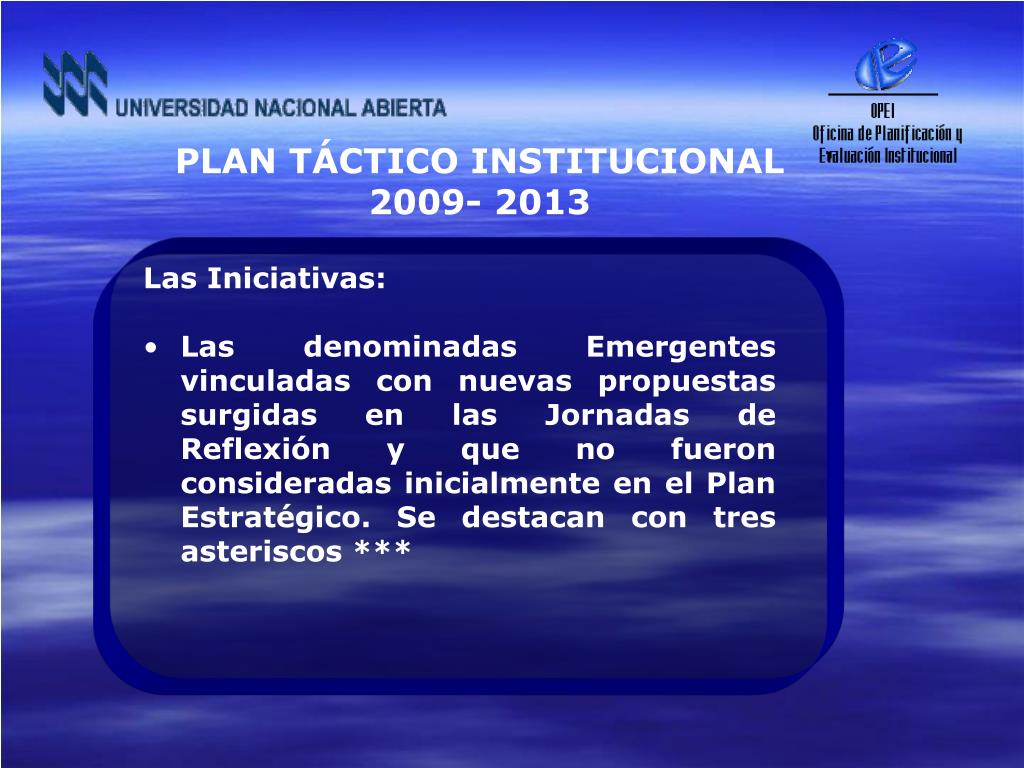 UNIVERSIDAD NACIONAL ABIERTA

OPEI
Oficina de Planificación y Evaluación Institucional

PLAN TÁCTICO INSTITUCIONAL
2009- 2013

Las Iniciativas:

• Las denominadas Emergentes vinculadas con nuevas propuestas surgidas en las Jornadas de Reflexión y que no fueron consideradas inicialmente en el Plan Estratégico. Se destacan con tres asteriscos ***